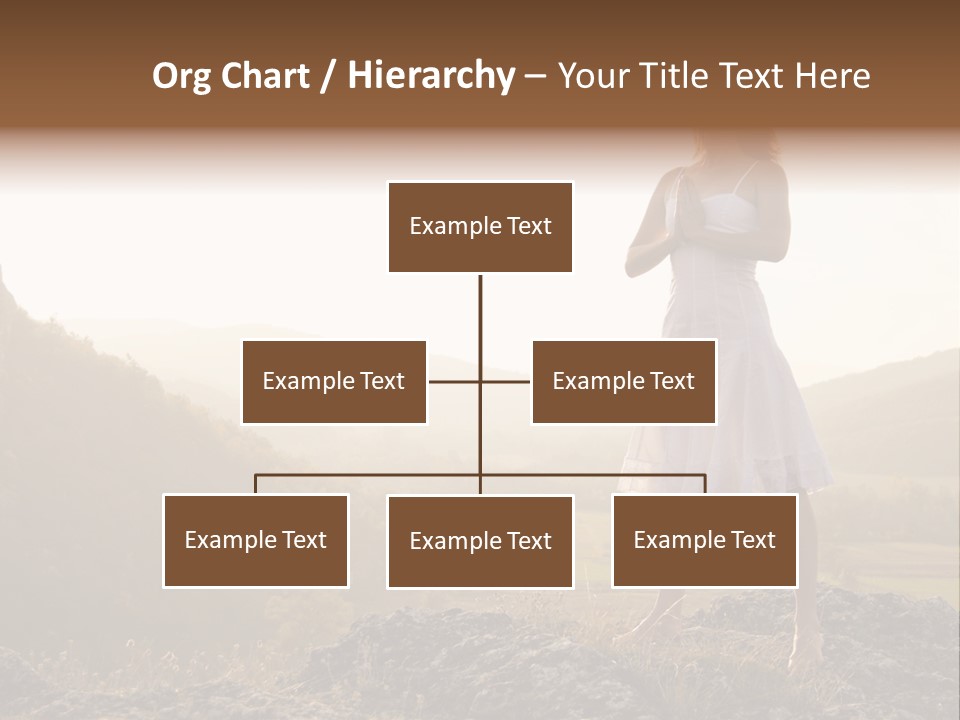 Org Chart / Hierarchy – Your Title Text Here

Example Text

Example Text

Example Text

Example Text

Example Text

Example Text